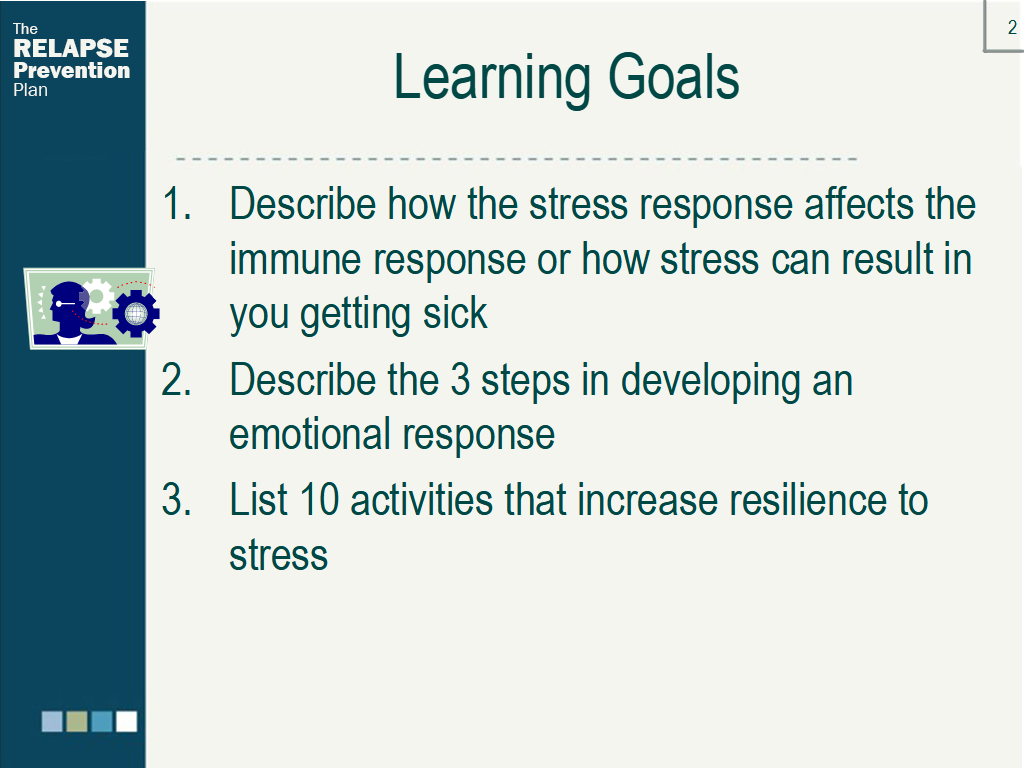 The RELAPSE Prevention Plan

2

Learning Goals

1. Describe how the stress response affects the immune response or how stress can result in you getting sick
2. Describe the 3 steps in developing an emotional response
3. List 10 activities that increase resilience to stress